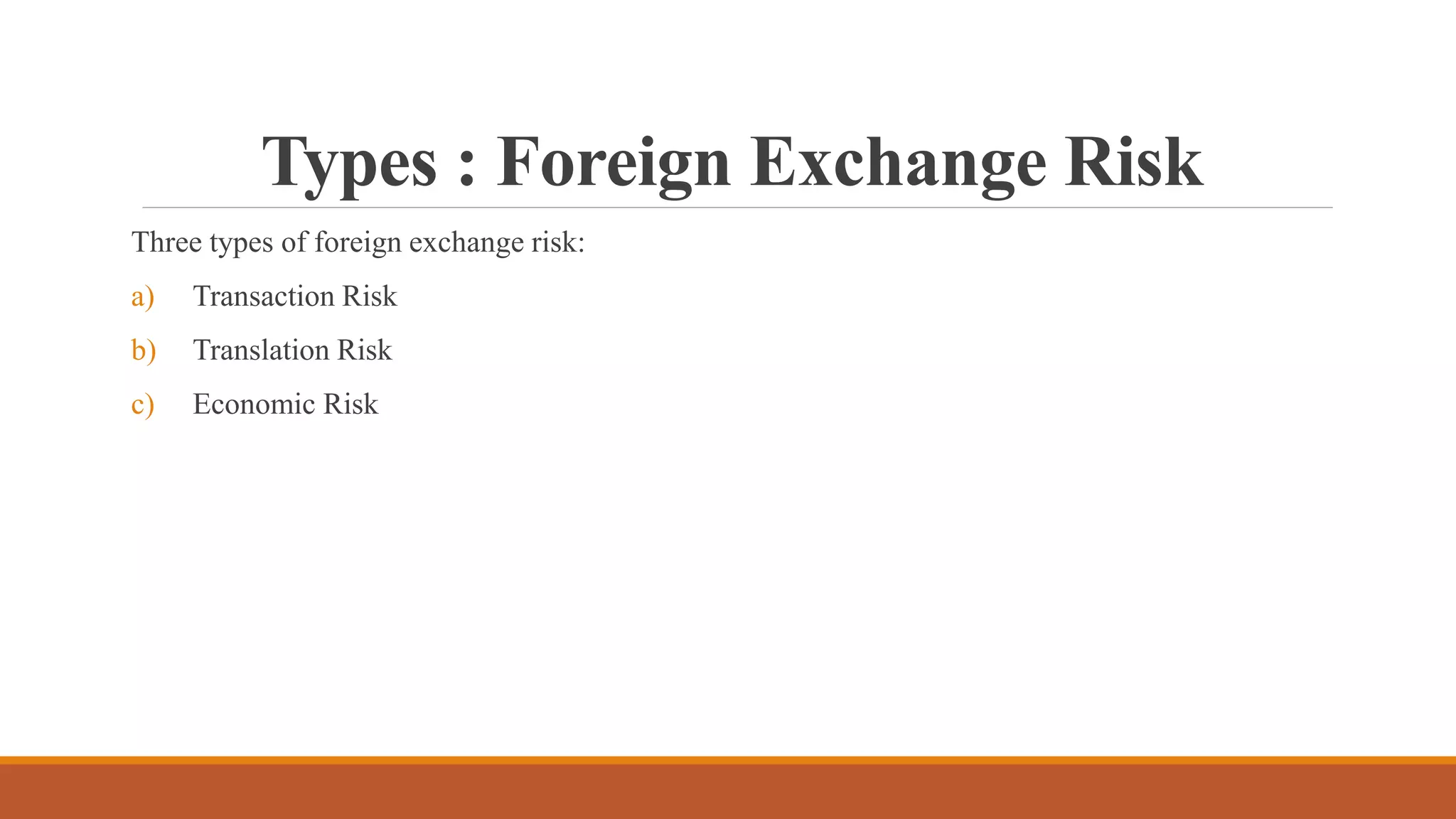 Types : Foreign Exchange Risk

Three types of foreign exchange risk:

a) Transaction Risk

b) Translation Risk

c) Economic Risk